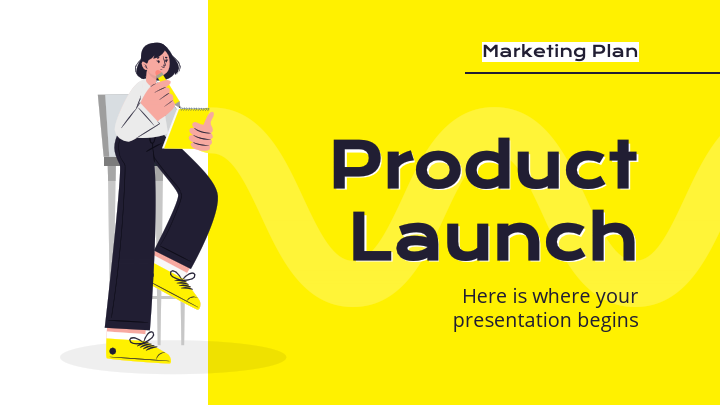 Marketing Plan

Product Launch

Here is where your presentation begins